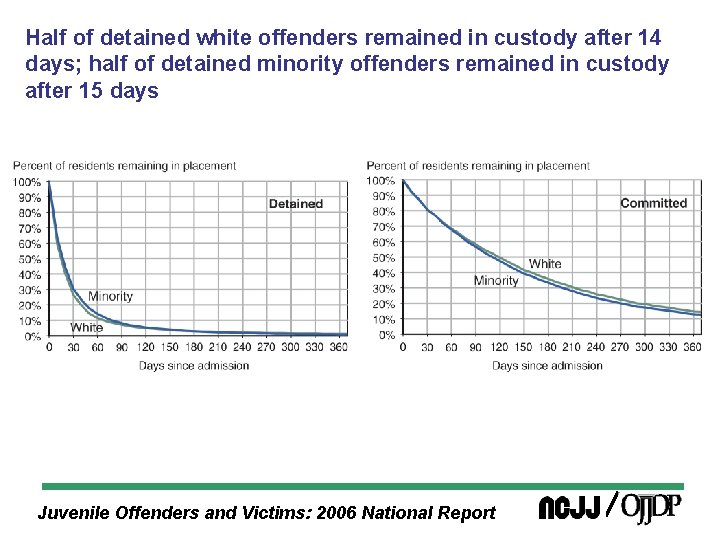 Half of detained white offenders remained in custody after 14 days; half of detained minority offenders remained in custody after 15 days

Percent of residents remaining in placement

100%
90%
80%
70%
60%
50%
40%
30%
20%
10%
0%

Detained

Minority

White

0 30 60 90 120 150 180 210 240 270 300 330 360

Days since admission

Percent of residents remaining in placement

100%
90%
80%
70%
60%
50%
40%
30%
20%
10%
0%

Committed

White

Minority

0 30 60 90 120 150 180 210 240 270 300 330 360

Days since admission

Juvenile Offenders and Victims: 2006 National Report

NCJJ / OJJDP